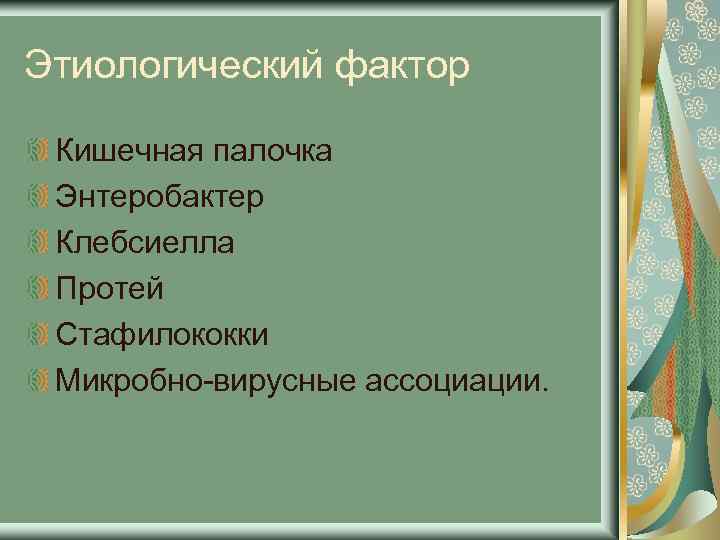 Этиологический фактор

Кишечная палочка
Энтеробактер
Клебсиелла
Протей
Стафилококки
Микробно-вирусные ассоциации.